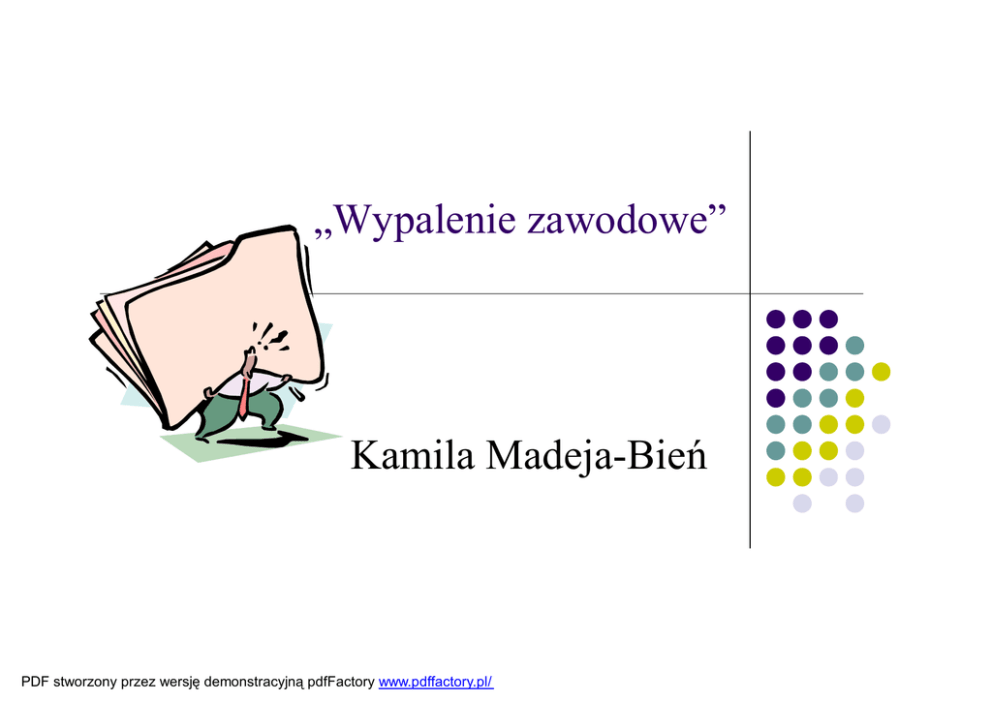 „Wypalenie zawodowe”

Kamila Madeja-Bień

PDF stworzony przez wersję demonstracyjną pdfFactory www.pdffactory.pl/